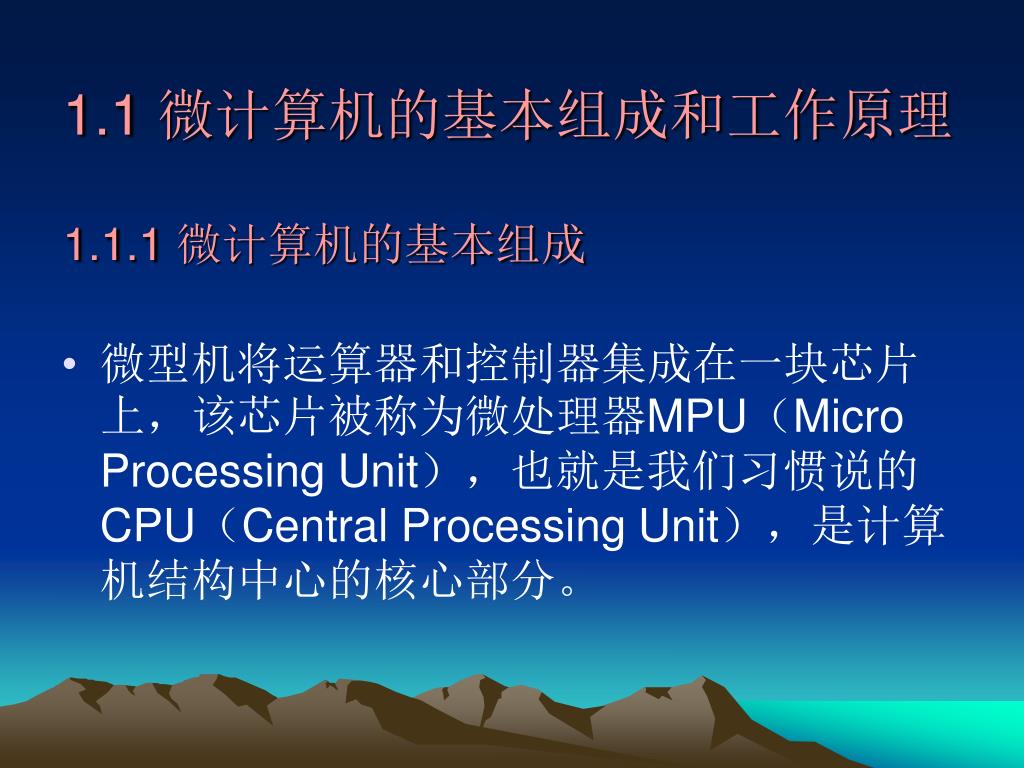 1.1 微计算机的基本组成和工作原理

1.1.1 微计算机的基本组成

• 微型机将运算器和控制器集成在一块芯片上，该芯片被称为微处理器MPU（Micro Processing Unit），也就是我们习惯说的CPU（Central Processing Unit），是计算机结构中心的核心部分。